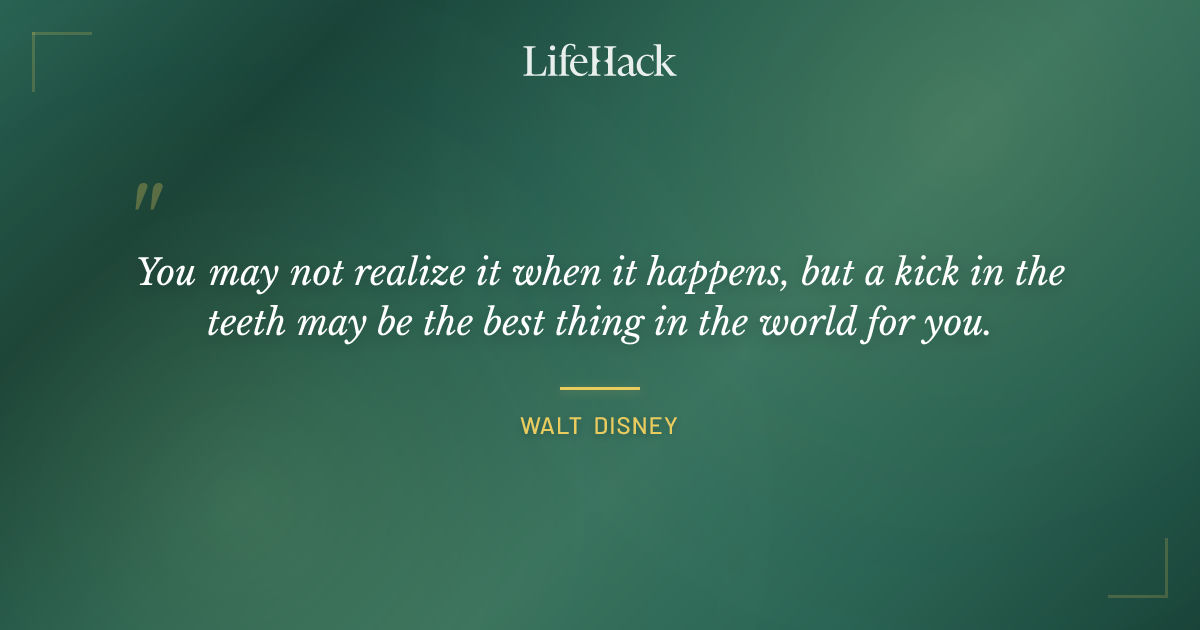 LifeHack

"

You may not realize it when it happens, but a kick in the teeth may be the best thing in the world for you.

WALT DISNEY